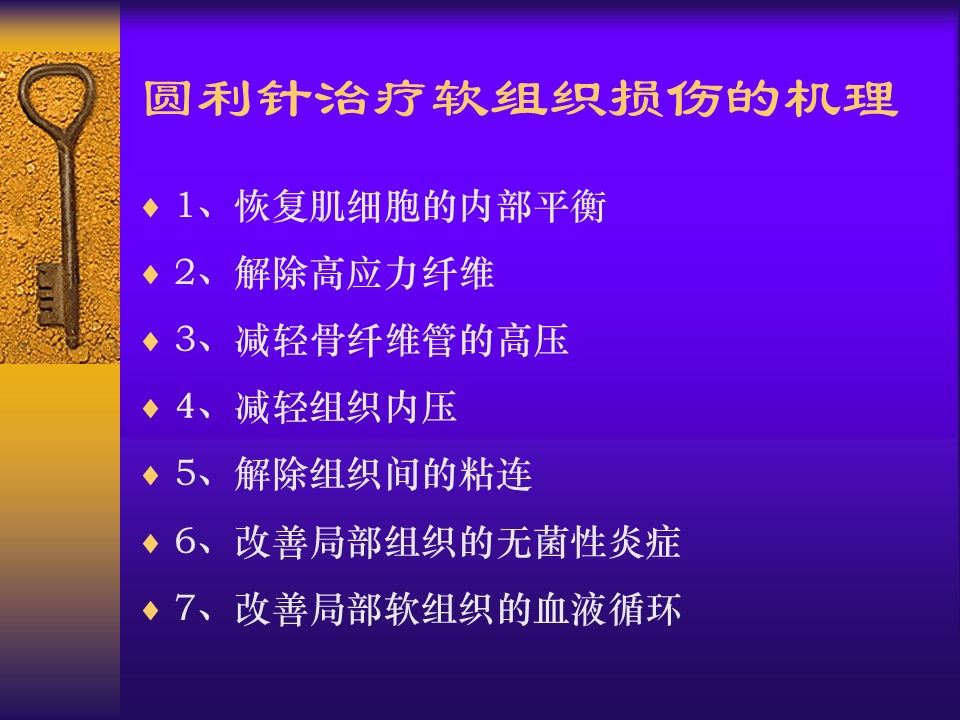 圆利针治疗软组织损伤的机理

♦ 1、恢复肌细胞的内部平衡
♦ 2、解除高应力纤维
♦ 3、减轻骨纤维管的高压
♦ 4、减轻组织内压
♦ 5、解除组织间的粘连
♦ 6、改善局部组织的无菌性炎症
♦ 7、改善局部软组织的血液循环